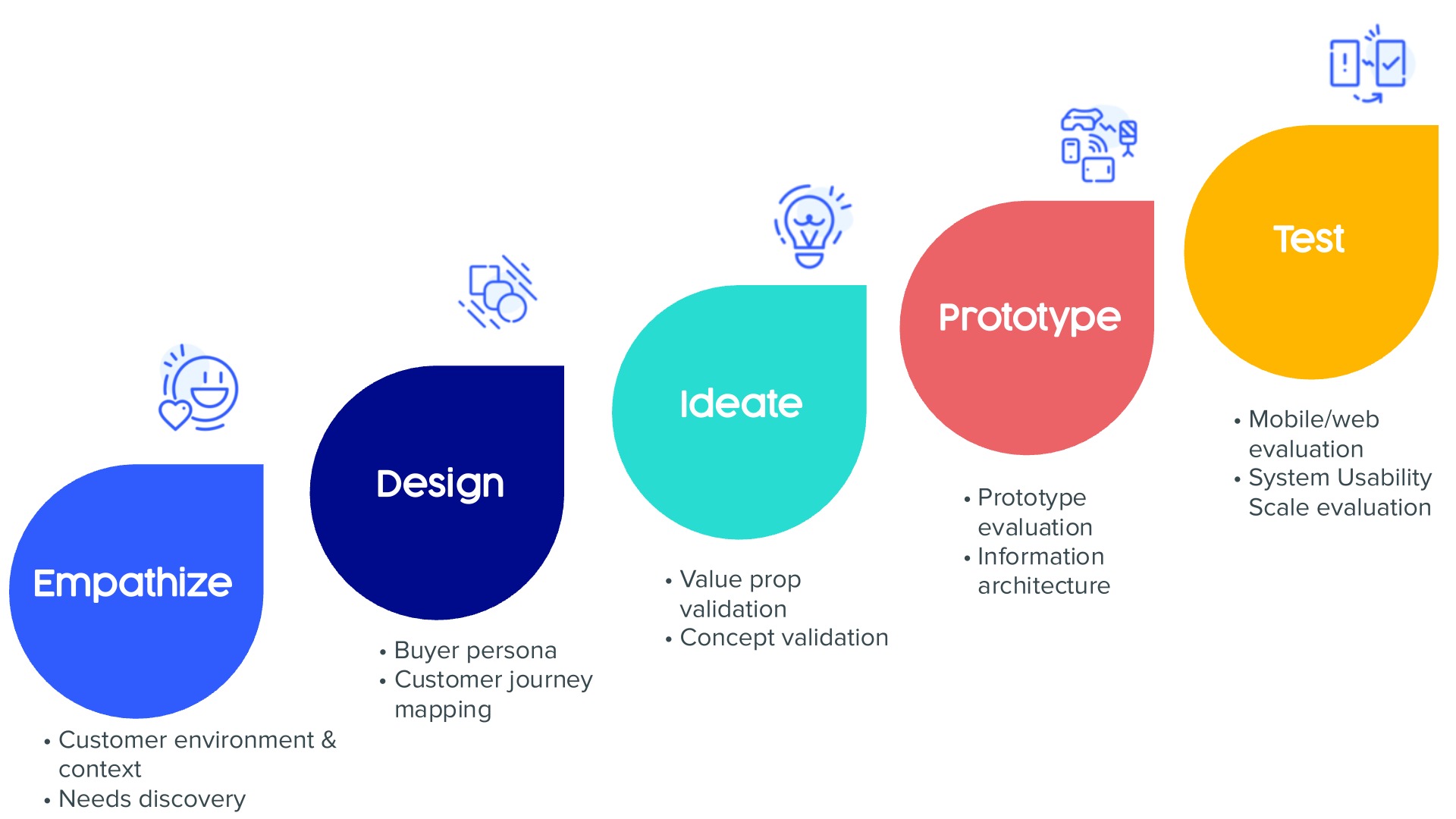 Empathize

• Customer environment & context
• Needs discovery

Design

• Buyer persona
• Customer journey mapping

Ideate

• Value prop validation
• Concept validation

Prototype

• Prototype evaluation
• Information architecture

Test

• Mobile/web evaluation
• System Usability Scale evaluation